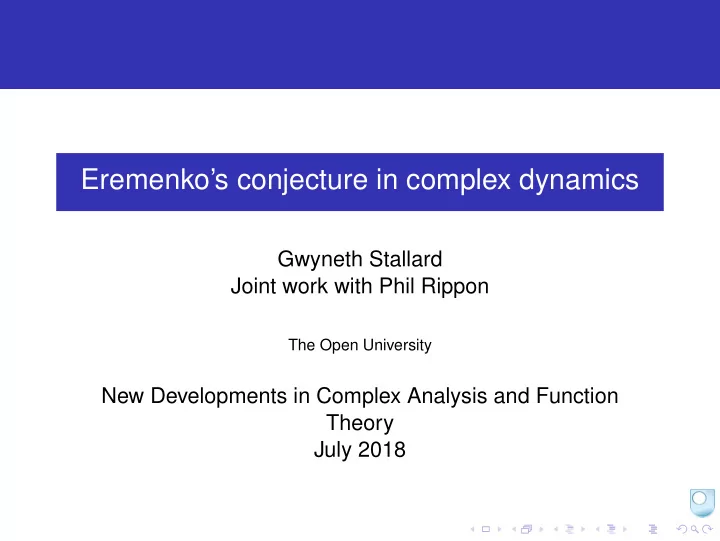 Eremenko's conjecture in complex dynamics

Gwyneth Stallard
Joint work with Phil Rippon

The Open University

New Developments in Complex Analysis and Function Theory
July 2018